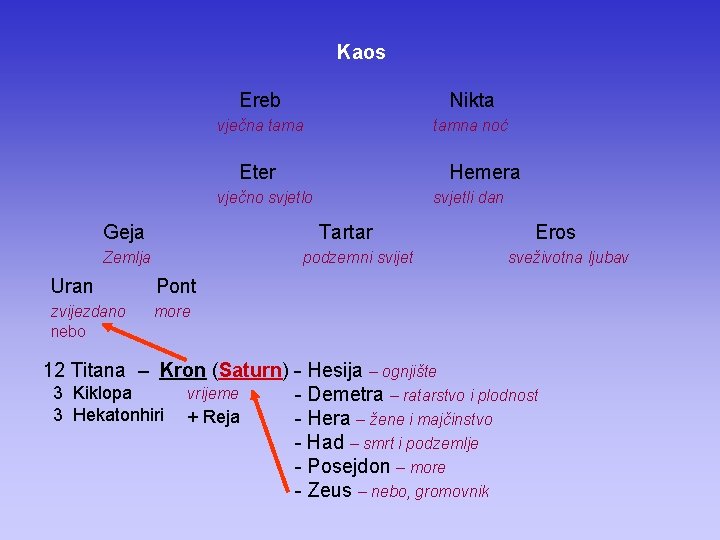 Kaos

Ereb
vječna tama

Nikta
tamna noć

Eter
vječno svjetlo

Hemera
svjetli dan

Geja
Zemlja

Tartar
podzemni svijet

Eros
sveživotna ljubav

Uran
zvijezdano nebo

Pont
more

12 Titana – Kron (Saturn) - Hesija – ognjište
3 Kiklopa vrijeme - Demetra – ratarstvo i plodnost
3 Hekatonhiri + Reja - Hera – žene i majčinstvo
- Had – smrt i podzemlje
- Posejdon – more
- Zeus – nebo, gromovnik